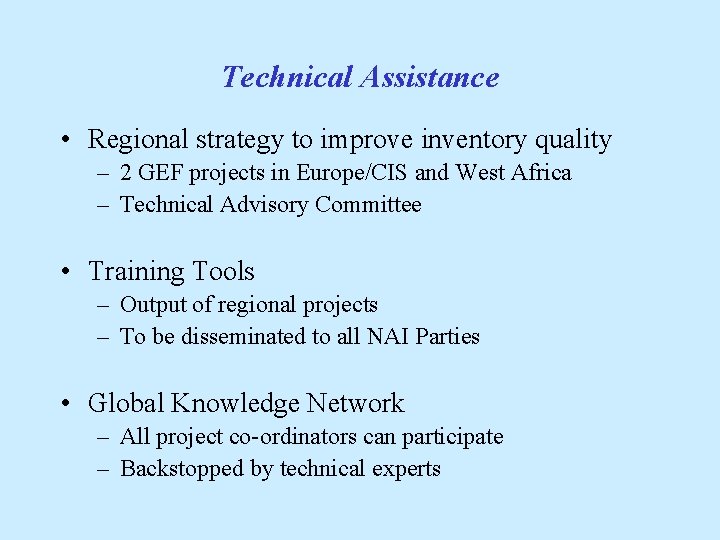 Technical Assistance

• Regional strategy to improve inventory quality
– 2 GEF projects in Europe/CIS and West Africa
– Technical Advisory Committee

• Training Tools
– Output of regional projects
– To be disseminated to all NAI Parties

• Global Knowledge Network
– All project co-ordinators can participate
– Backstopped by technical experts